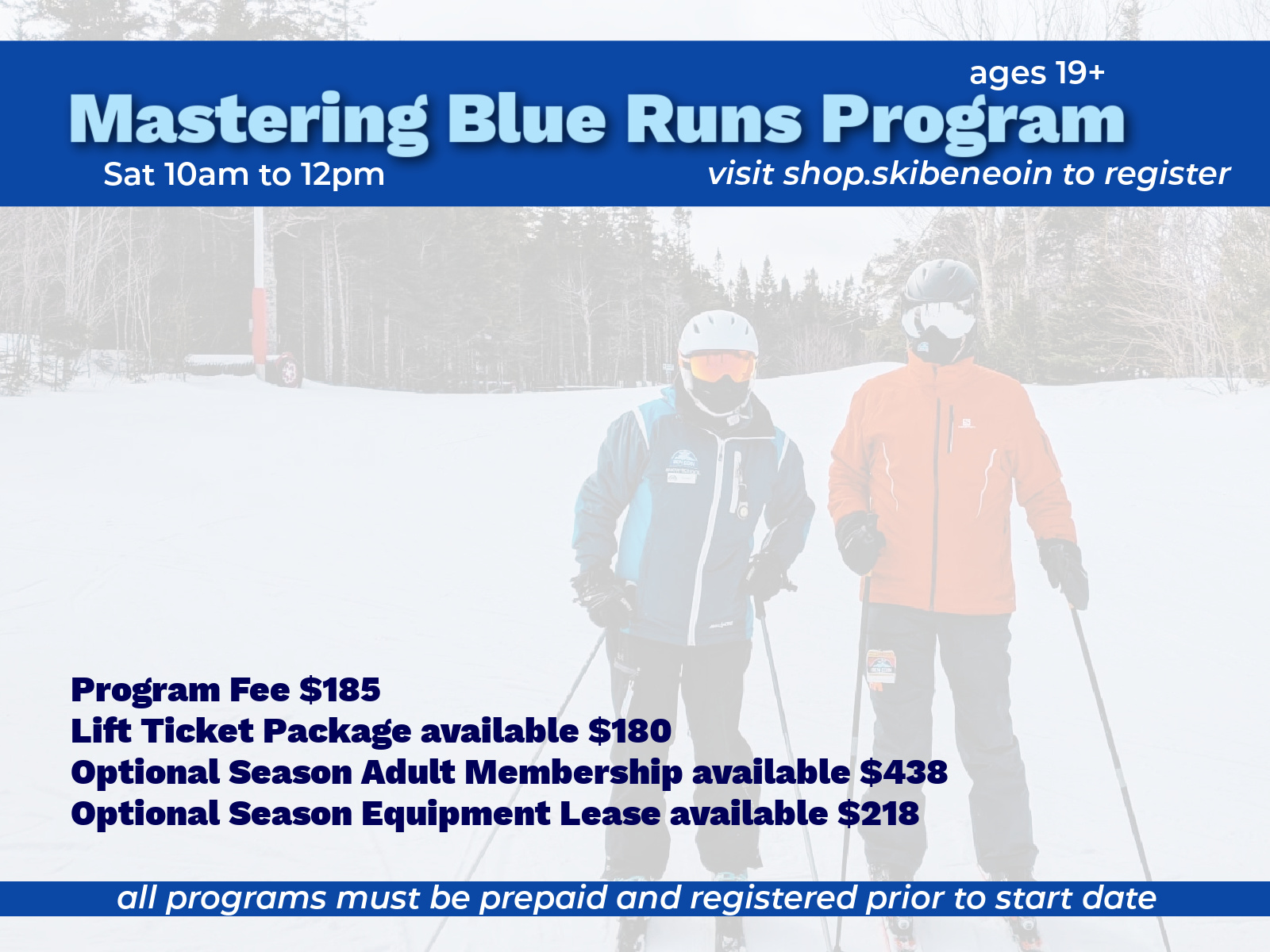 ages 19+

Mastering Blue Runs Program

Sat 10am to 12pm

visit shop.skibeneoin to register

Program Fee $185
Lift Ticket Package available $180
Optional Season Adult Membership available $438
Optional Season Equipment Lease available $218

all programs must be prepaid and registered prior to start date